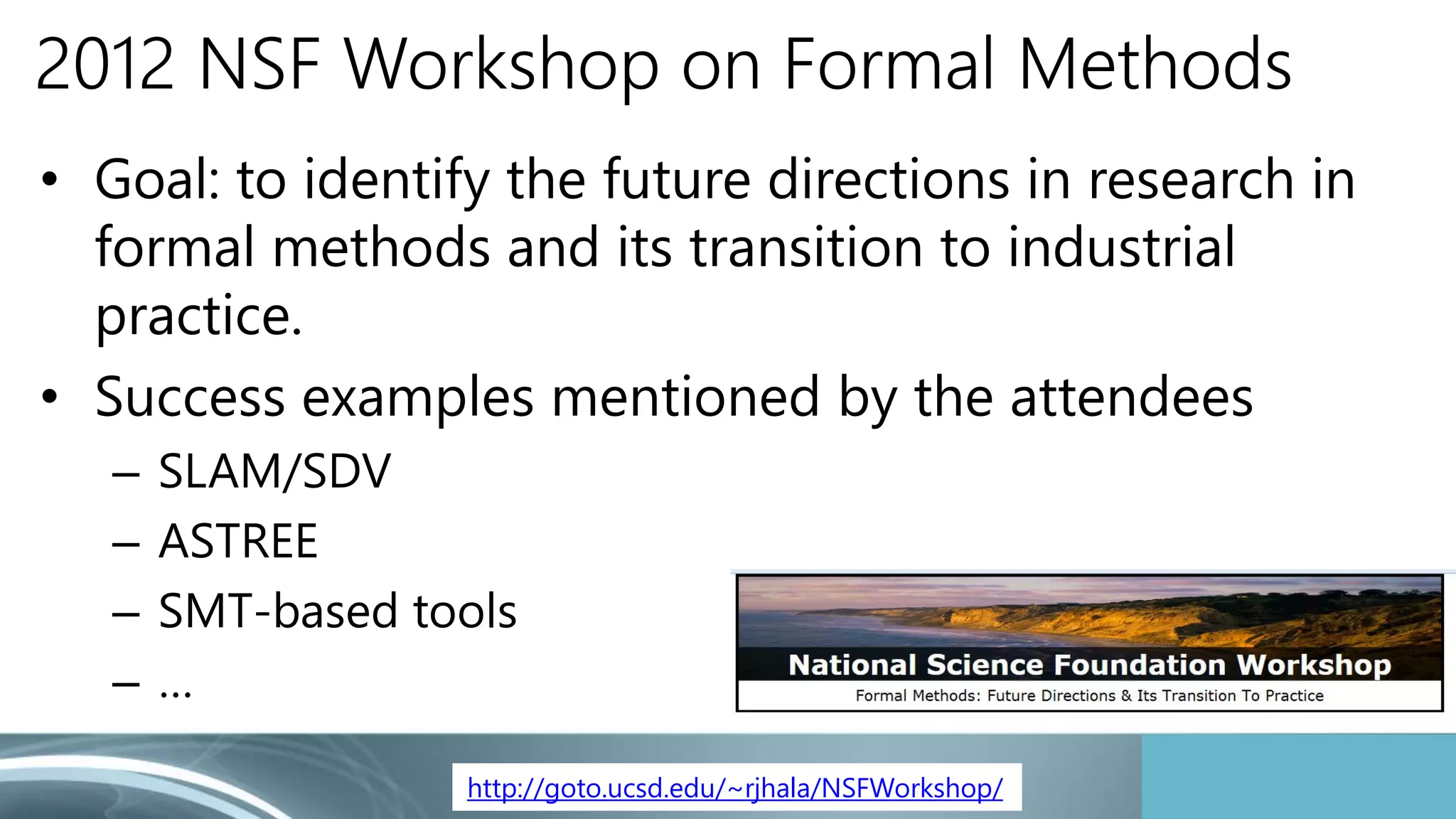 2012 NSF Workshop on Formal Methods

• Goal: to identify the future directions in research in formal methods and its transition to industrial practice.

• Success examples mentioned by the attendees
– SLAM/SDV
– ASTREE
– SMT-based tools
– …

National Science Foundation Workshop
Formal Methods: Future Directions & Its Transition To Practice

http://goto.ucsd.edu/~rjhala/NSFWorkshop/